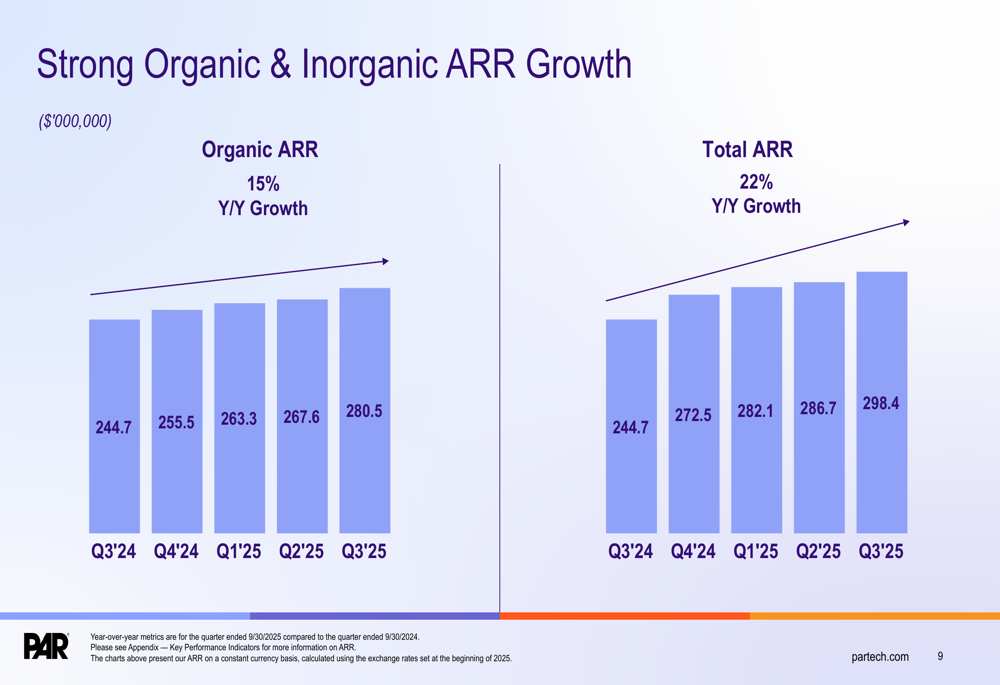 Strong Organic & Inorganic ARR Growth

($'000,000)

Organic ARR

15%
Y/Y Growth

244.7
255.5
263.3
267.6
280.5

Q3'24 Q4'24 Q1'25 Q2'25 Q3'25

Total ARR

22%
Y/Y Growth

244.7
272.5
282.1
286.7
298.4

Q3'24 Q4'24 Q1'25 Q2'25 Q3'25

PAR

Year-over-year metrics are for the quarter ended 9/30/2025 compared to the quarter ended 9/30/2024.
Please see Appendix — Key Performance Indicators for more information on ARR.
The charts above present our ARR on a constant currency basis, calculated using the exchange rates set at the beginning of 2025.

partech.com 9